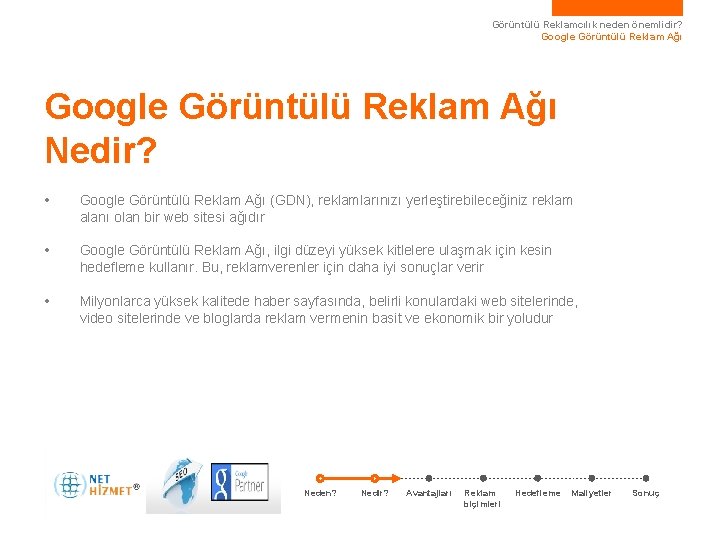 Görüntülü Reklamcılık neden önemlidir?
Google Görüntülü Reklam Ağı

Google Görüntülü Reklam Ağı Nedir?

• Google Görüntülü Reklam Ağı (GDN), reklamlarınızı yerleştirebileceğiniz reklam alanı olan bir web sitesi ağıdır

• Google Görüntülü Reklam Ağı, ilgi düzeyi yüksek kitlelere ulaşmak için kesin hedefleme kullanır. Bu, reklamverenler için daha iyi sonuçlar verir

• Milyonlarca yüksek kalitede haber sayfasında, belirli konulardaki web sitelerinde, video sitelerinde ve bloglarda reklam vermenin basit ve ekonomik bir yoludur

NET HİZMET®

SEO

Google Partner

Neden? Nedir? Avantajları Reklam biçimleri Hedefleme Maliyetler Sonuç